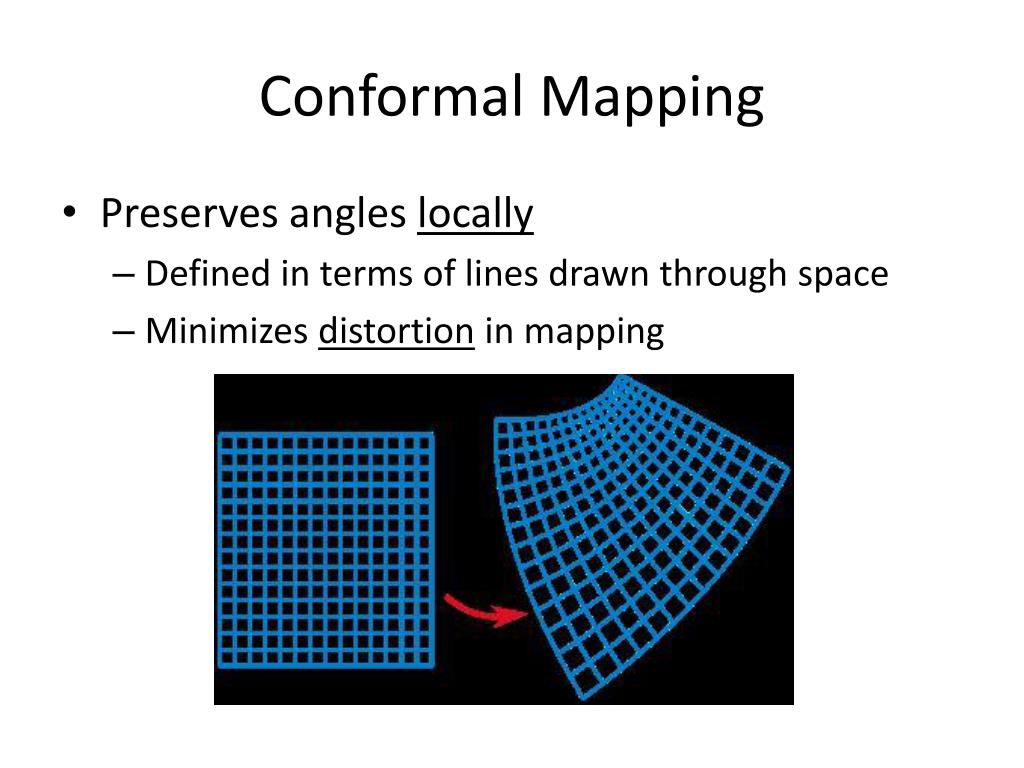 Conformal Mapping

• Preserves angles locally
 – Defined in terms of lines drawn through space
 – Minimizes distortion in mapping